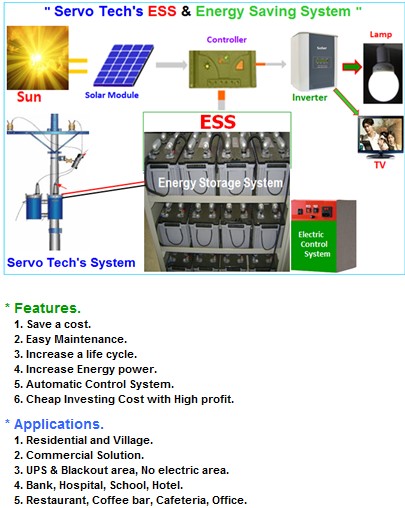 " Servo Tech's ESS & Energy Saving System "

Sun

Solar Module

Controller

Inverter

Lamp

TV

ESS

Energy Storage System

Electric Control System

Servo Tech's System

* Features.
1. Save a cost.
2. Easy Maintenance.
3. Increase a life cycle.
4. Increase Energy power.
5. Automatic Control System.
6. Cheap Investing Cost with High profit.

* Applications.
1. Residential and Village.
2. Commercial Solution.
3. UPS & Blackout area, No electric area.
4. Bank, Hospital, School, Hotel.
5. Restaurant, Coffee bar, Cafeteria, Office.